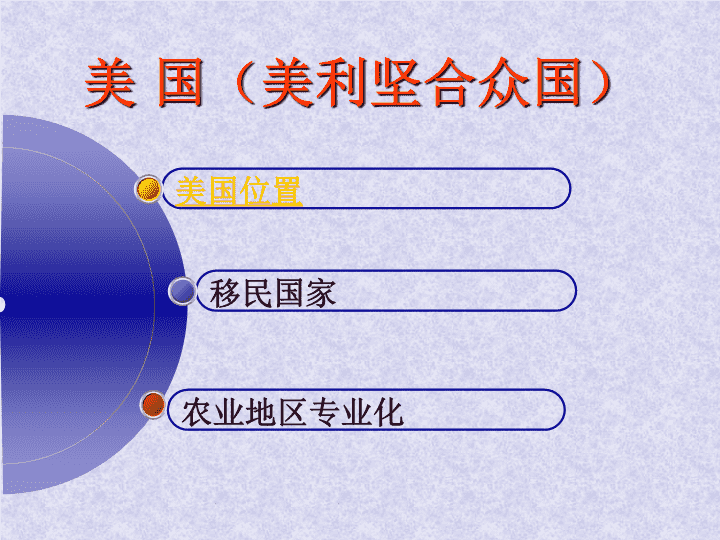 美 国（美利坚合众国）

美国位置

移民国家

农业地区专业化